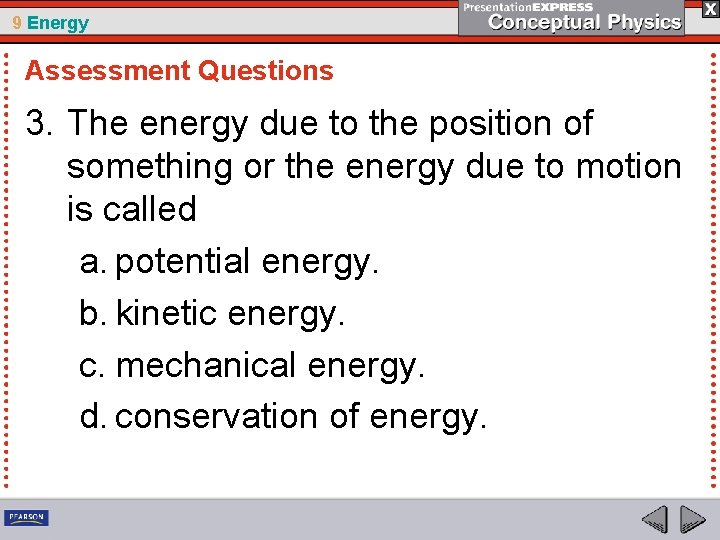 9 Energy

PresentationEXPRESS
Conceptual Physics

X

Assessment Questions

3. The energy due to the position of something or the energy due to motion is called

a. potential energy.

b. kinetic energy.

c. mechanical energy.

d. conservation of energy.

PEARSON